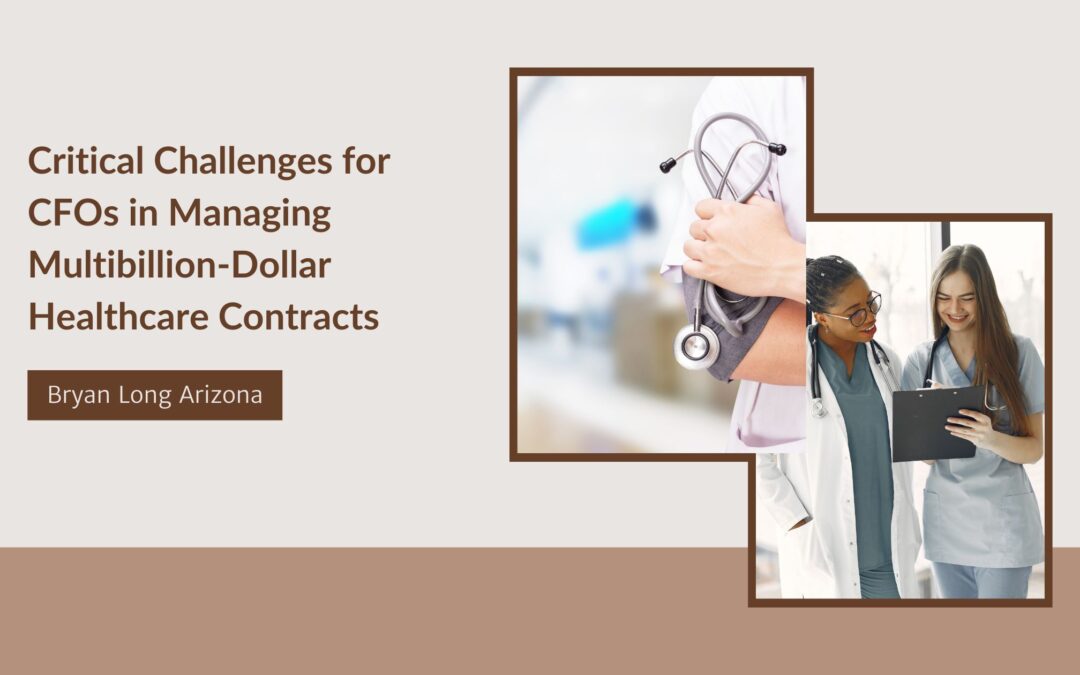 Critical Challenges for CFOs in Managing Multibillion-Dollar Healthcare Contracts

Bryan Long Arizona